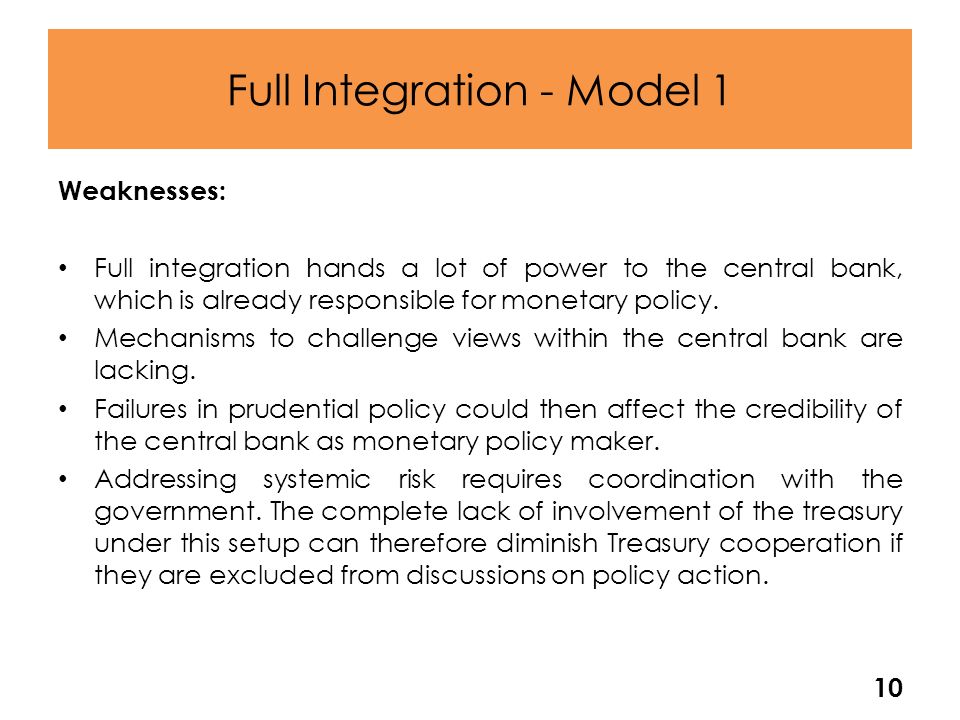 Full Integration - Model 1

Weaknesses:

• Full integration hands a lot of power to the central bank, which is already responsible for monetary policy.
• Mechanisms to challenge views within the central bank are lacking.
• Failures in prudential policy could then affect the credibility of the central bank as monetary policy maker.
• Addressing systemic risk requires coordination with the government. The complete lack of involvement of the treasury under this setup can therefore diminish Treasury cooperation if they are excluded from discussions on policy action.

10